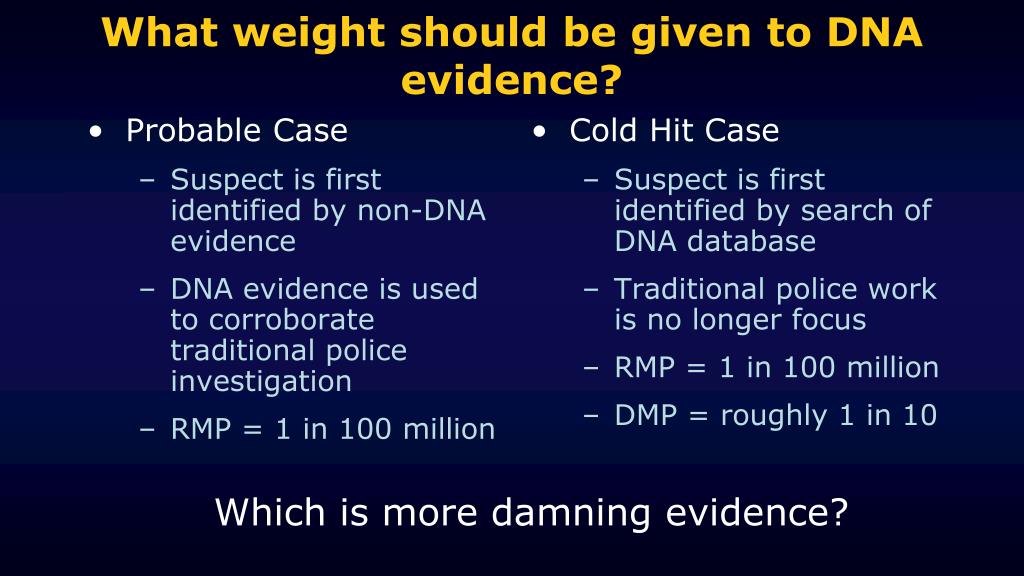 What weight should be given to DNA evidence?

• Probable Case
– Suspect is first identified by non-DNA evidence
– DNA evidence is used to corroborate traditional police investigation
– RMP = 1 in 100 million

• Cold Hit Case
– Suspect is first identified by search of DNA database
– Traditional police work is no longer focus
– RMP = 1 in 100 million
– DMP = roughly 1 in 10

Which is more damning evidence?